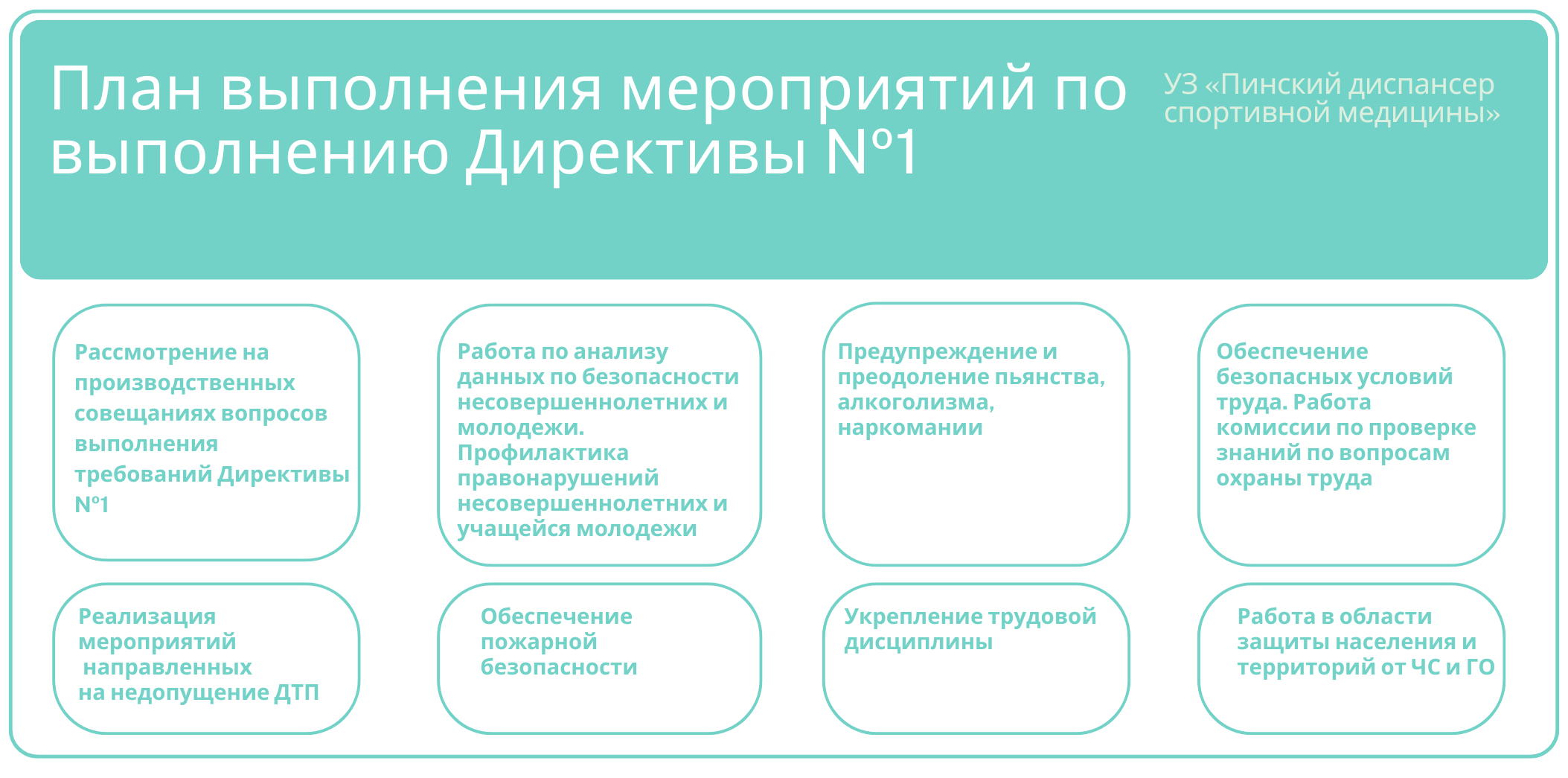 План выполнения мероприятий по выполнению Директивы №1

УЗ «Пинский диспансер спортивной медицины»

Рассмотрение на производственных совещаниях вопросов выполнения требований Директивы №1

Работа по анализу данных по безопасности несовершеннолетних и молодежи. Профилактика правонарушений несовершеннолетних и учащейся молодежи

Предупреждение и преодоление пьянства, алкоголизма, наркомании

Обеспечение безопасных условий труда. Работа комиссии по проверке знаний по вопросам охраны труда

Реализация мероприятий направленных на недопущение ДТП

Обеспечение пожарной безопасности

Укрепление трудовой дисциплины

Работа в области защиты населения и территорий от ЧС и ГО